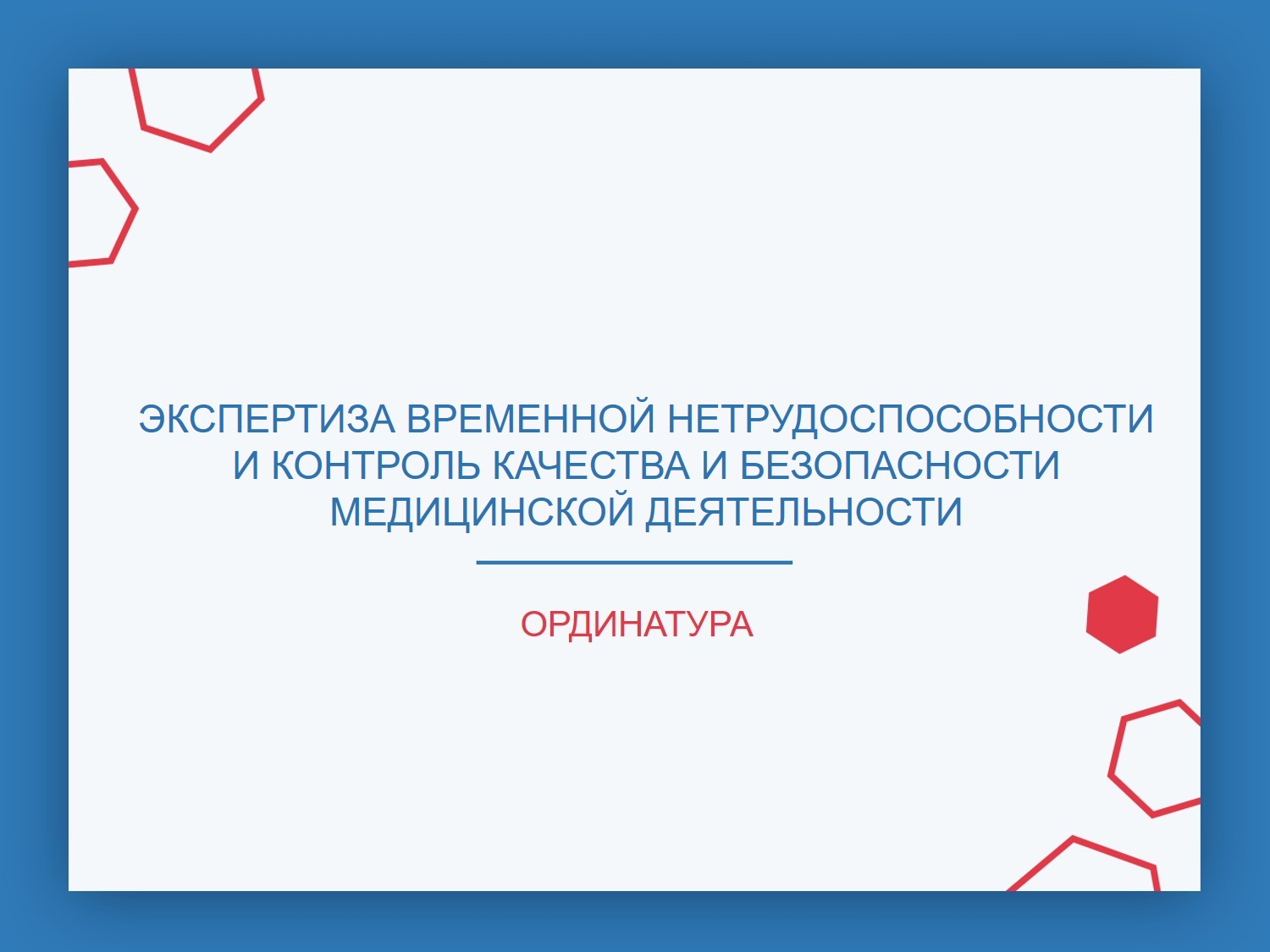 ЭКСПЕРТИЗА ВРЕМЕННОЙ НЕТРУДОСПОСОБНОСТИ И КОНТРОЛЬ КАЧЕСТВА И БЕЗОПАСНОСТИ МЕДИЦИНСКОЙ ДЕЯТЕЛЬНОСТИ

ОРДИНАТУРА